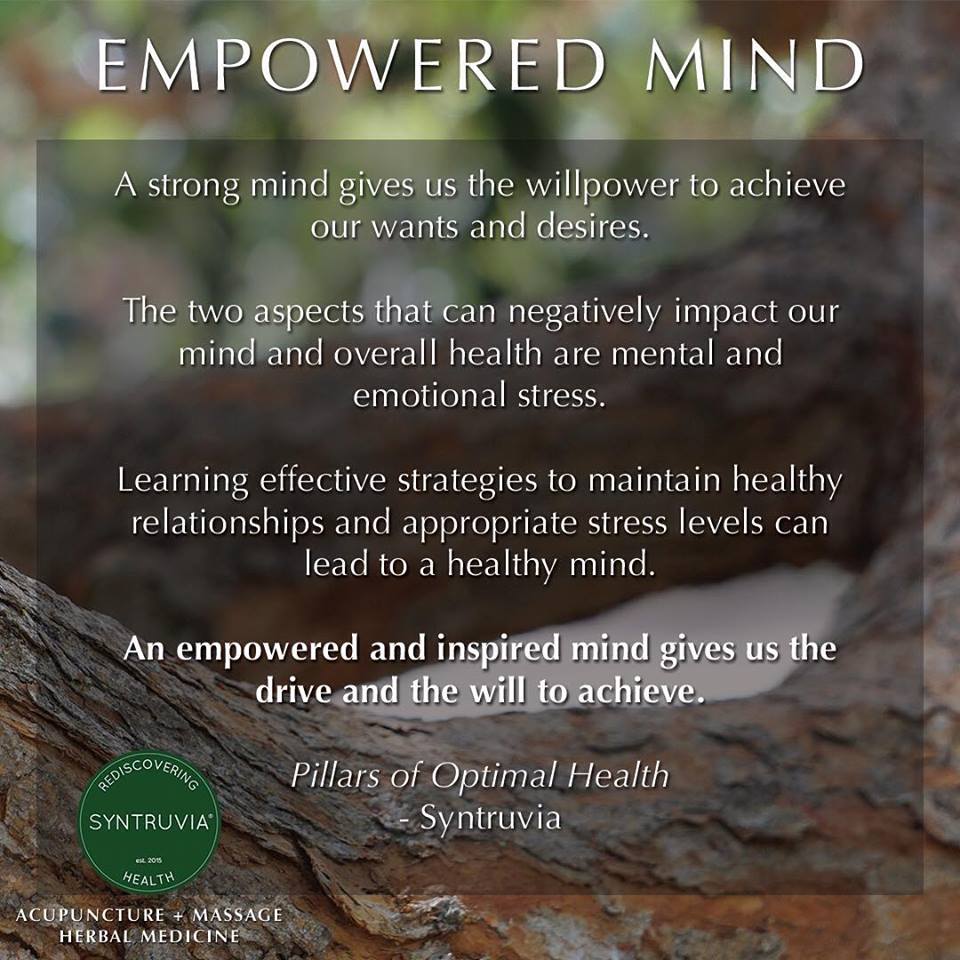 EMPOWERED MIND

A strong mind gives us the willpower to achieve our wants and desires.

The two aspects that can negatively impact our mind and overall health are mental and emotional stress.

Learning effective strategies to maintain healthy relationships and appropriate stress levels can lead to a healthy mind.

An empowered and inspired mind gives us the drive and the will to achieve.

Pillars of Optimal Health
- Syntruvia

REDISCOVERING
SYNTRUVIA®
est. 2015
HEALTH

ACUPUNCTURE + MASSAGE
HERBAL MEDICINE